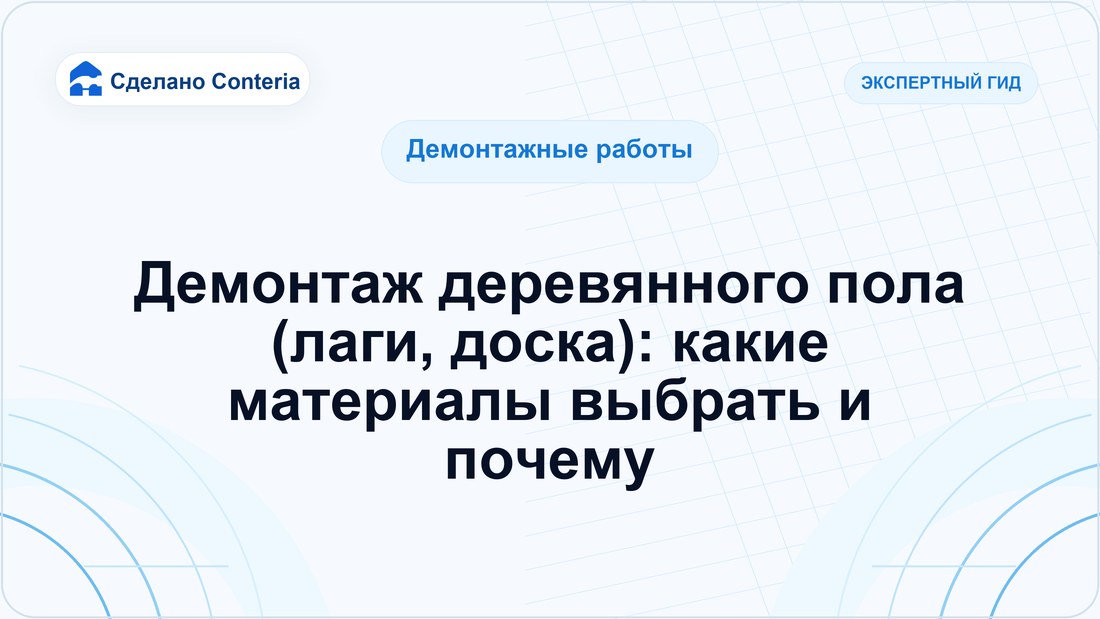 Сделано Conteria

ЭКСПЕРТНЫЙ ГИД

Демонтажные работы

Демонтаж деревянного пола (лаги, доска): какие материалы выбрать и почему